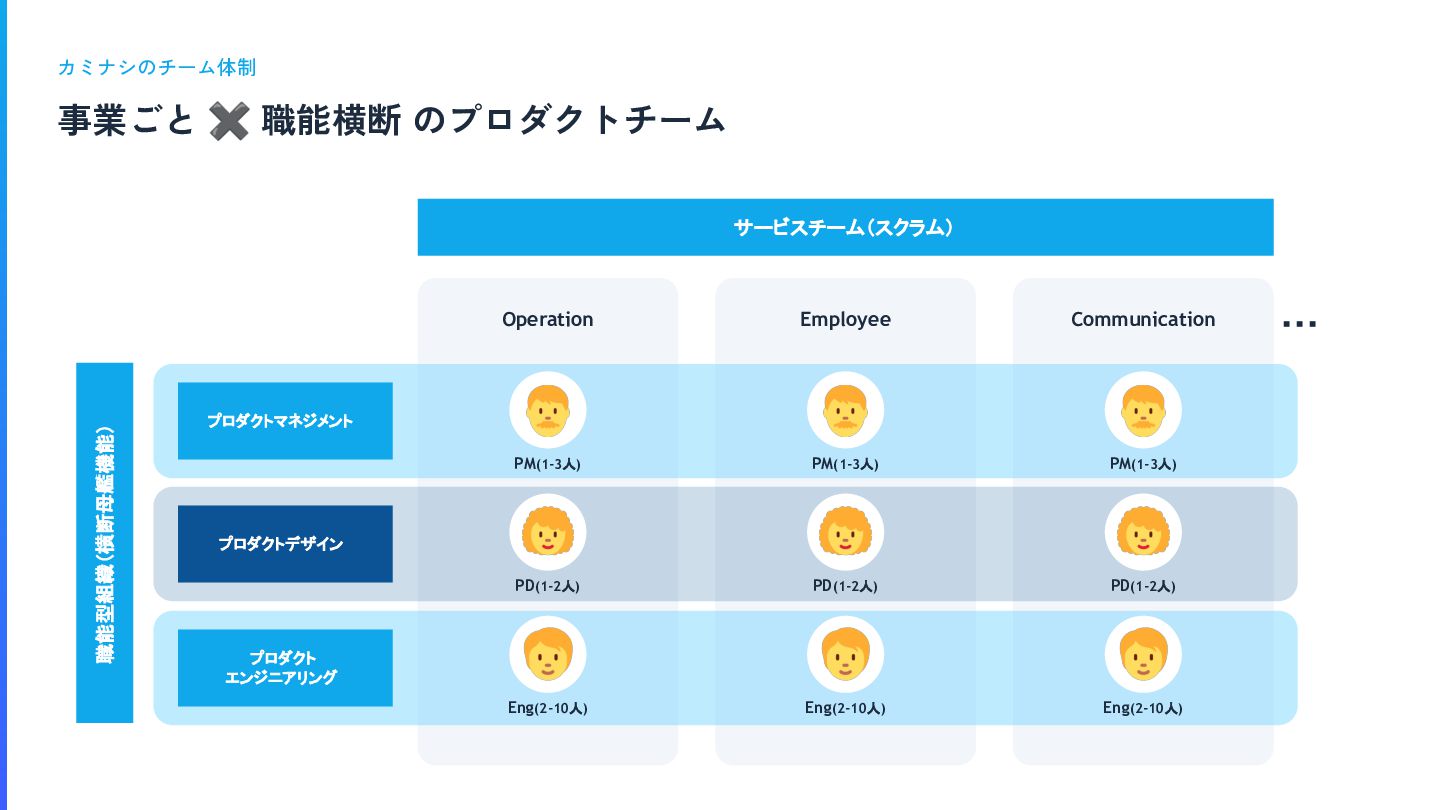 カミナシのチーム体制

事業ごと ✖️ 職能横断 のプロダクトチーム

サービスチーム（スクラム）

Operation

Employee

Communication

...

職能型組織（横断母艦機能）

プロダクトマネジメント

PM(1-3人)

PM(1-3人)

PM(1-3人)

プロダクトデザイン

PD(1-2人)

PD(1-2人)

PD(1-2人)

プロダクト エンジニアリング

Eng(2-10人)

Eng(2-10人)

Eng(2-10人)